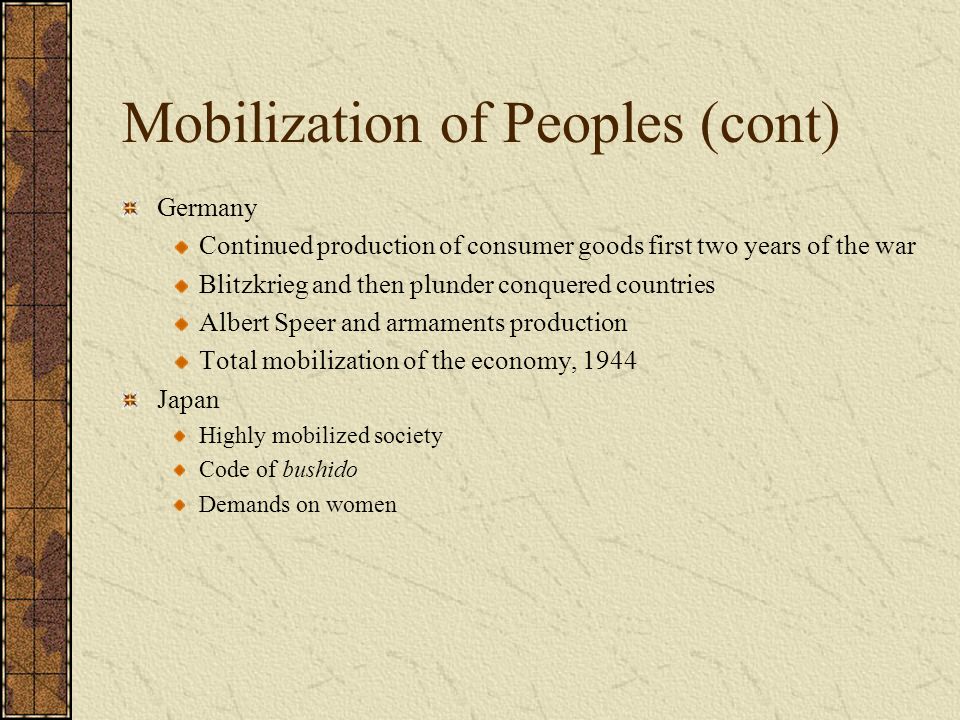 Mobilization of Peoples (cont)

Germany

Continued production of consumer goods first two years of the war

Blitzkrieg and then plunder conquered countries

Albert Speer and armaments production

Total mobilization of the economy, 1944

Japan

Highly mobilized society

Code of bushido

Demands on women